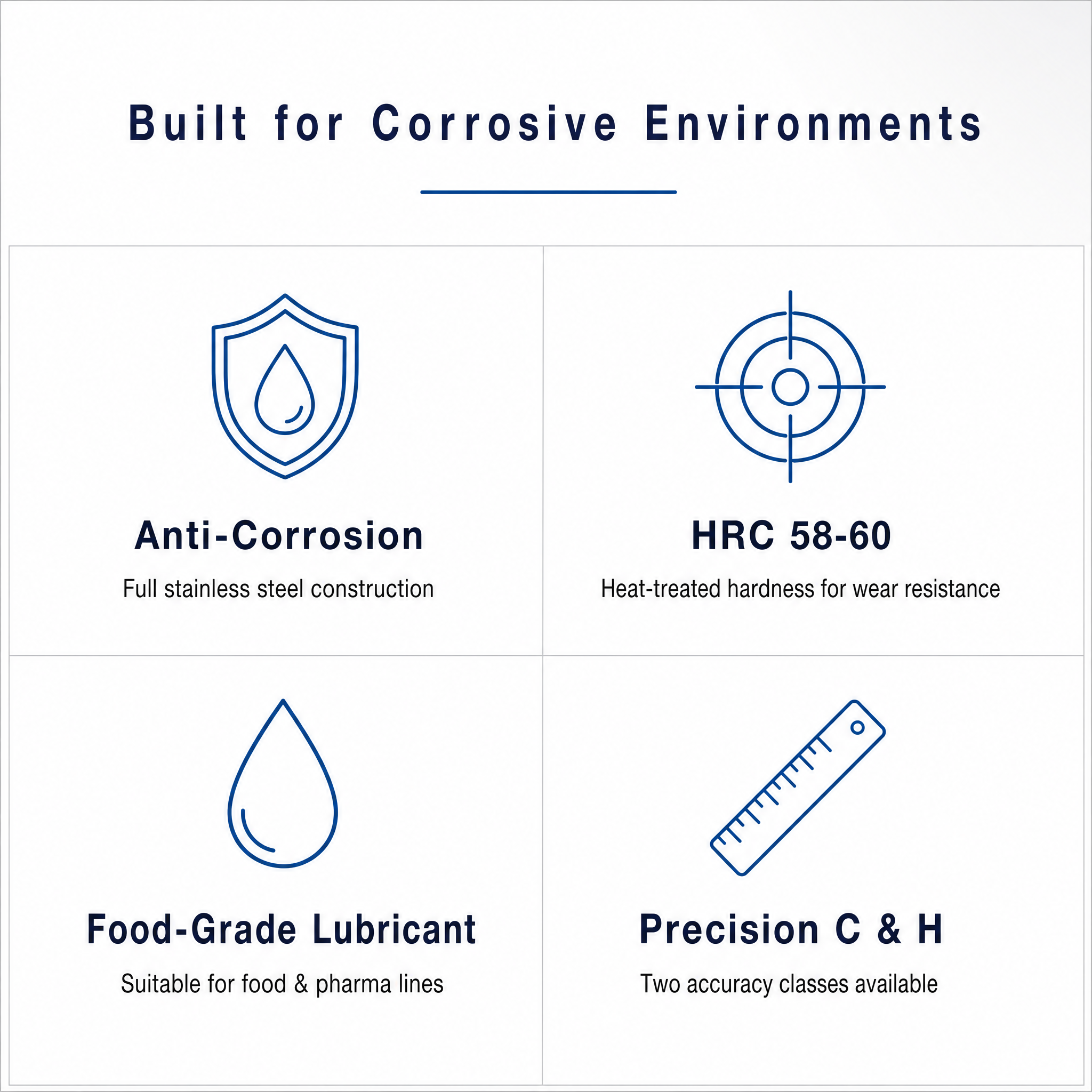 Built for Corrosive Environments

Anti-Corrosion

Full stainless steel construction

HRC 58-60

Heat-treated hardness for wear resistance

Food-Grade Lubricant

Suitable for food & pharma lines

Precision C & H

Two accuracy classes available